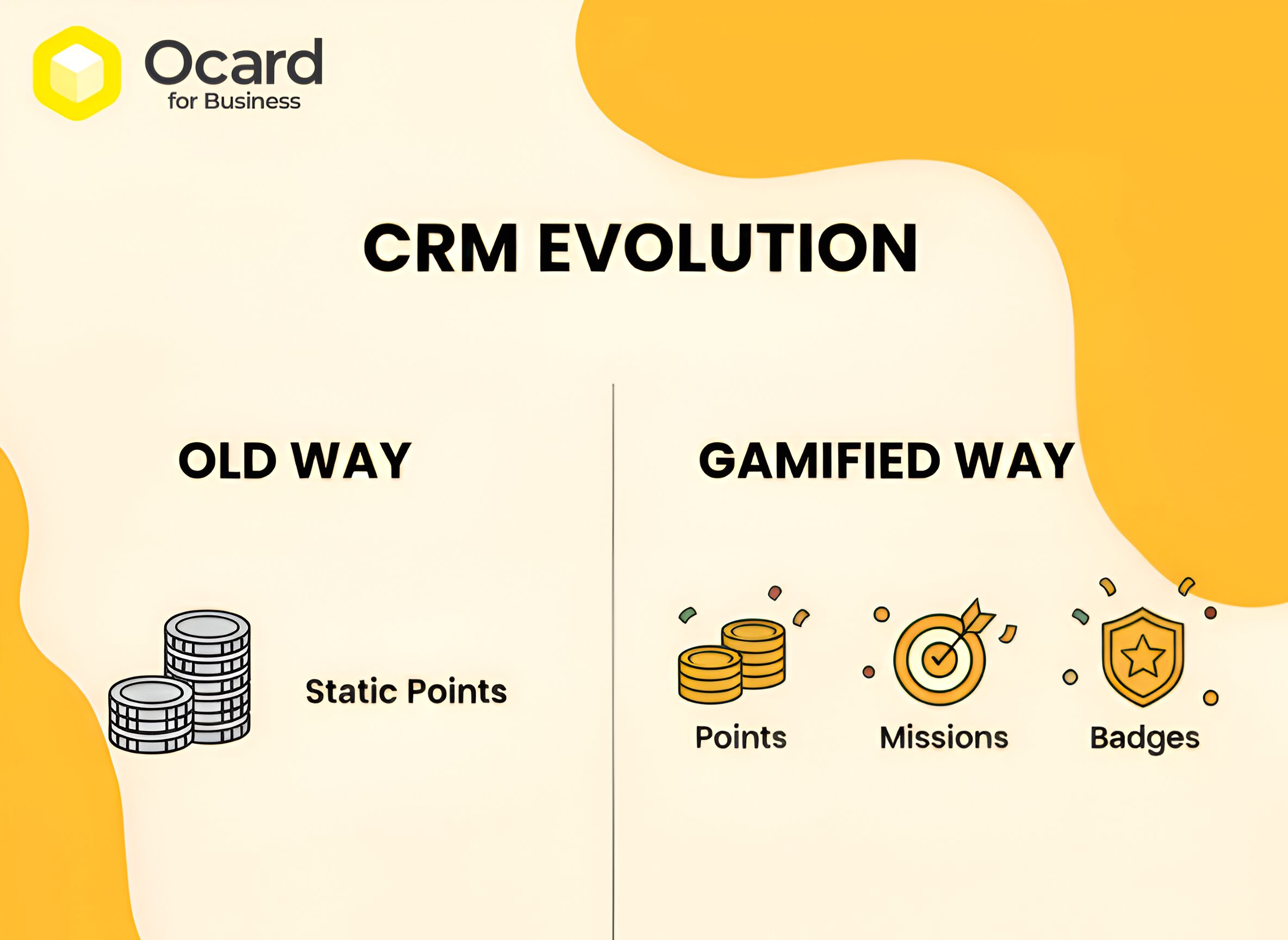 Ocard
for Business

CRM EVOLUTION

OLD WAY

Static Points

GAMIFIED WAY

Points

Missions

Badges